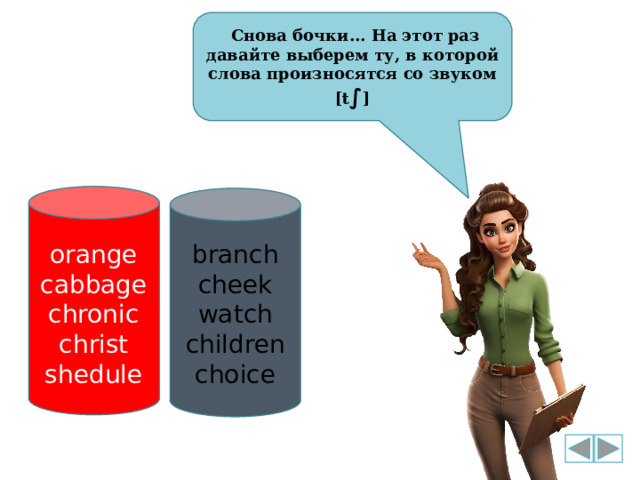 Снова бочки... На этот раз давайте выберем ту, в которой слова произносятся со звуком [tʃ]

orange
cabbage
chronic
christ
shedule

branch
cheek
watch
children
choice